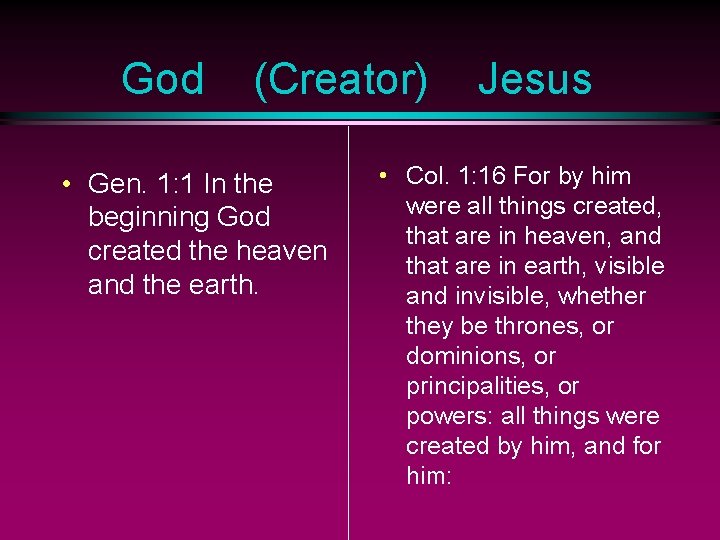 God (Creator) Jesus

• Gen. 1:1 In the beginning God created the heaven and the earth.

• Col. 1:16 For by him were all things created, that are in heaven, and that are in earth, visible and invisible, whether they be thrones, or dominions, or principalities, or powers: all things were created by him, and for him: